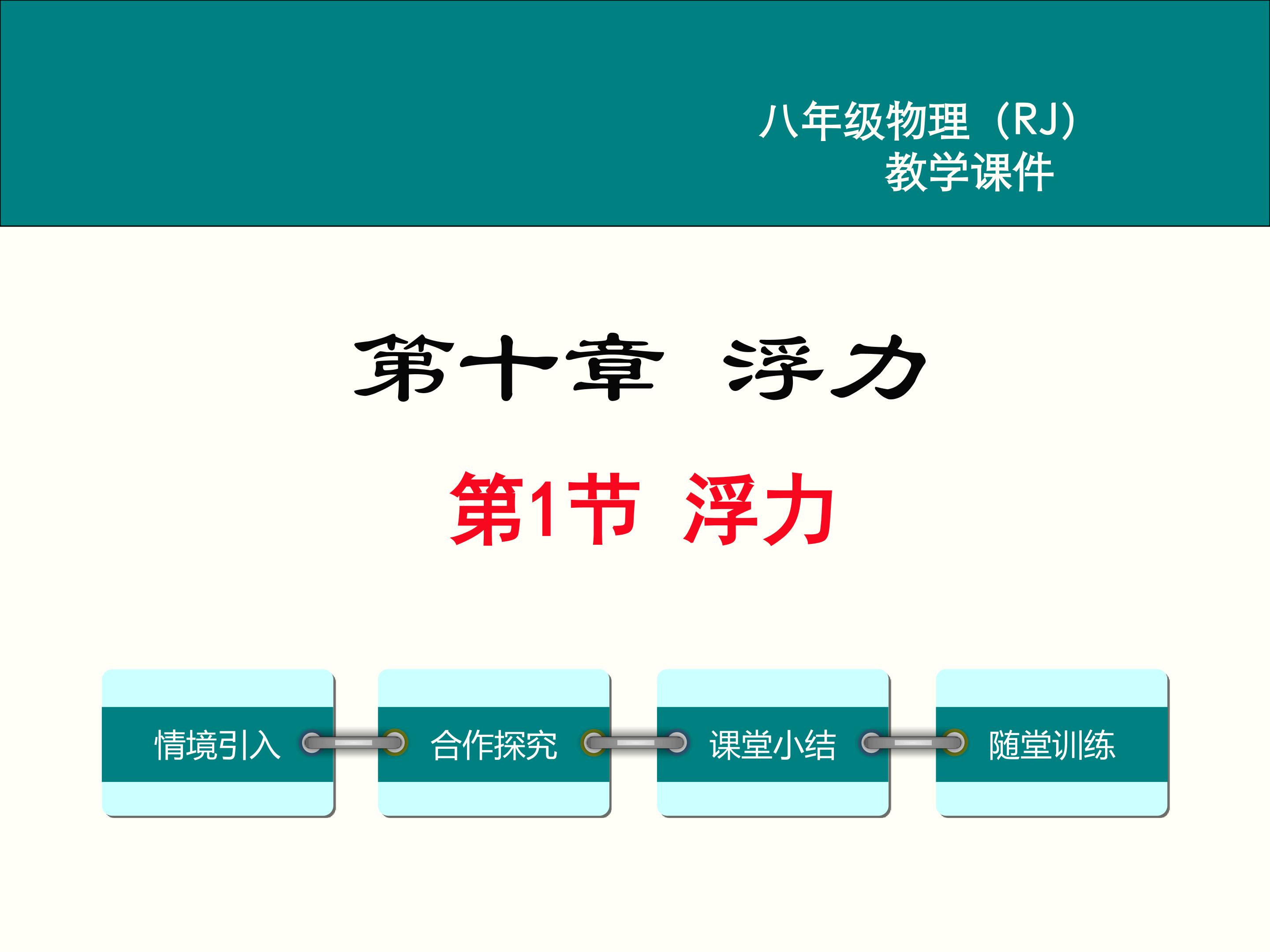 八年级物理（RJ）
教学课件

第十章 浮力

第1节 浮力

情境引入

合作探究

课堂小结

随堂训练